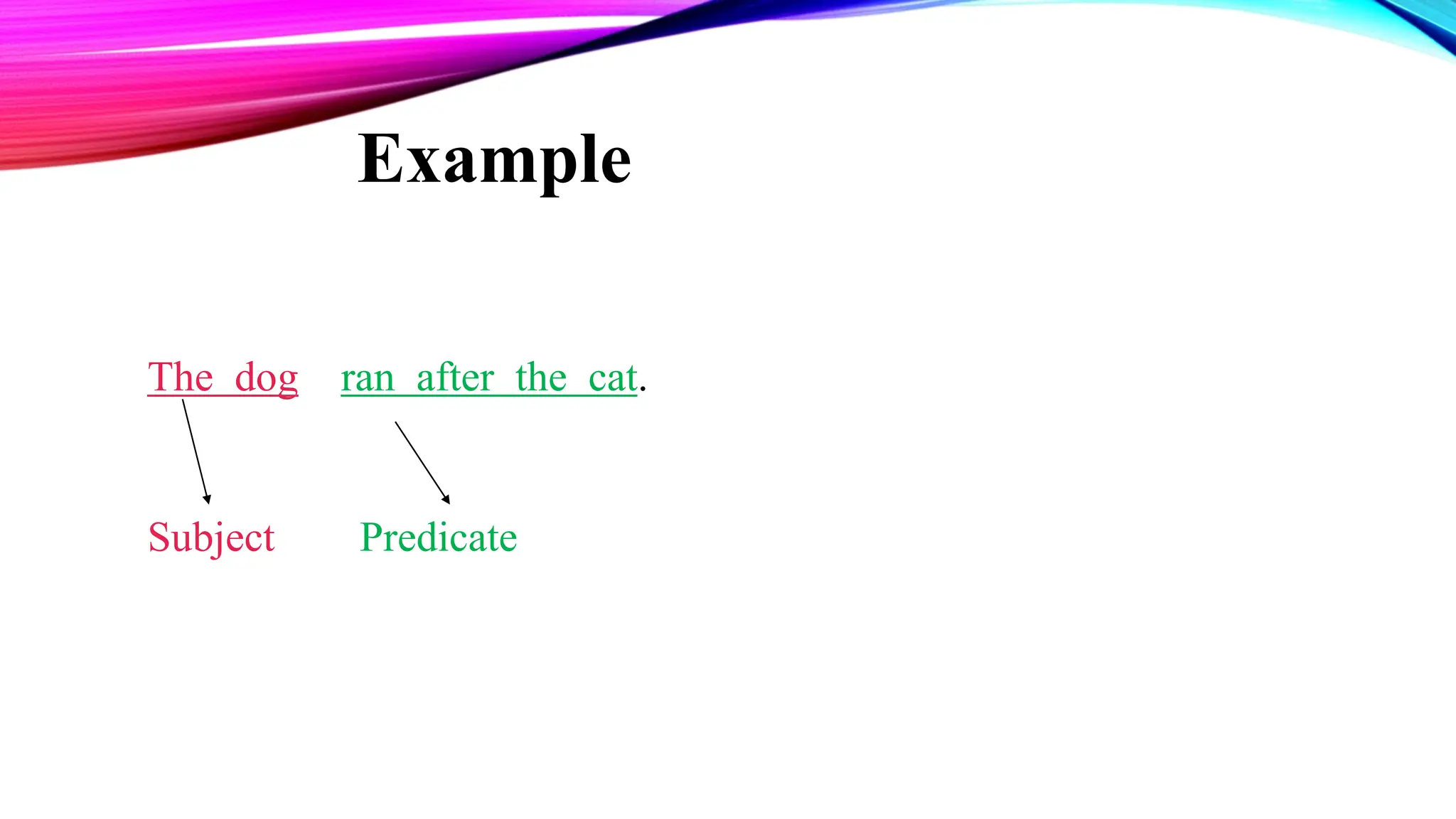 Example

The dog ran after the cat.

Subject Predicate